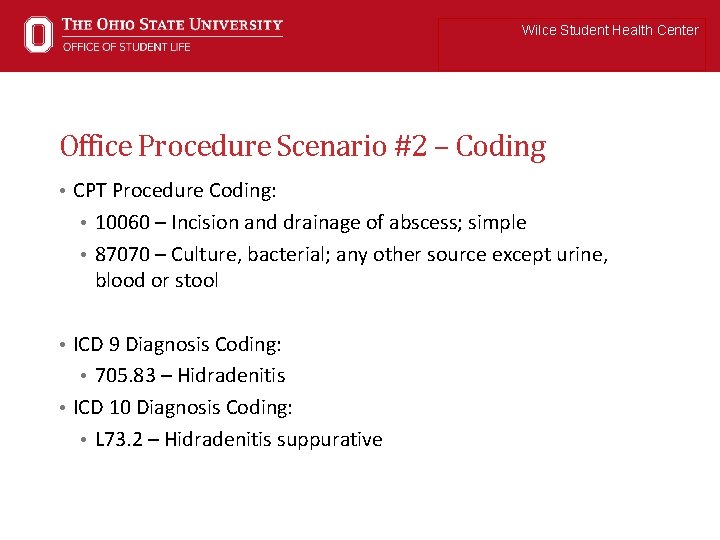 THE OHIO STATE UNIVERSITY
OFFICE OF STUDENT LIFE

Wilce Student Health Center

Office Procedure Scenario #2 – Coding

• CPT Procedure Coding:
 • 10060 – Incision and drainage of abscess; simple
 • 87070 – Culture, bacterial; any other source except urine, blood or stool

• ICD 9 Diagnosis Coding:
 • 705.83 – Hidradenitis
• ICD 10 Diagnosis Coding:
 • L73.2 – Hidradenitis suppurative